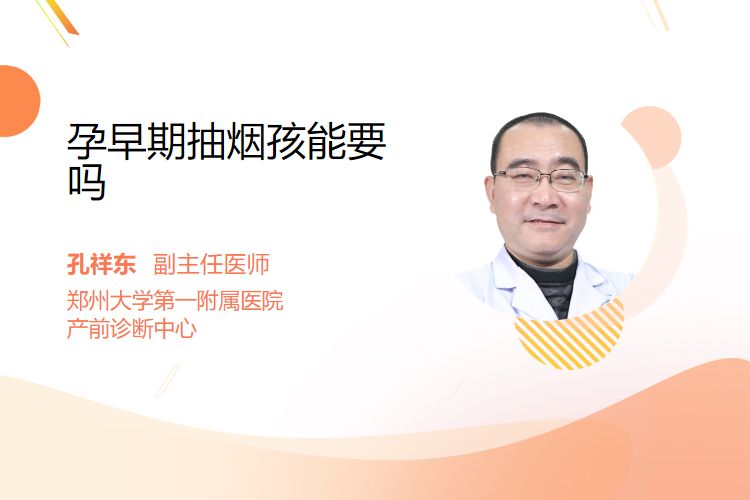 孕早期抽烟孩能要吗

孔祥东 副主任医师

郑州大学第一附属医院
产前诊断中心